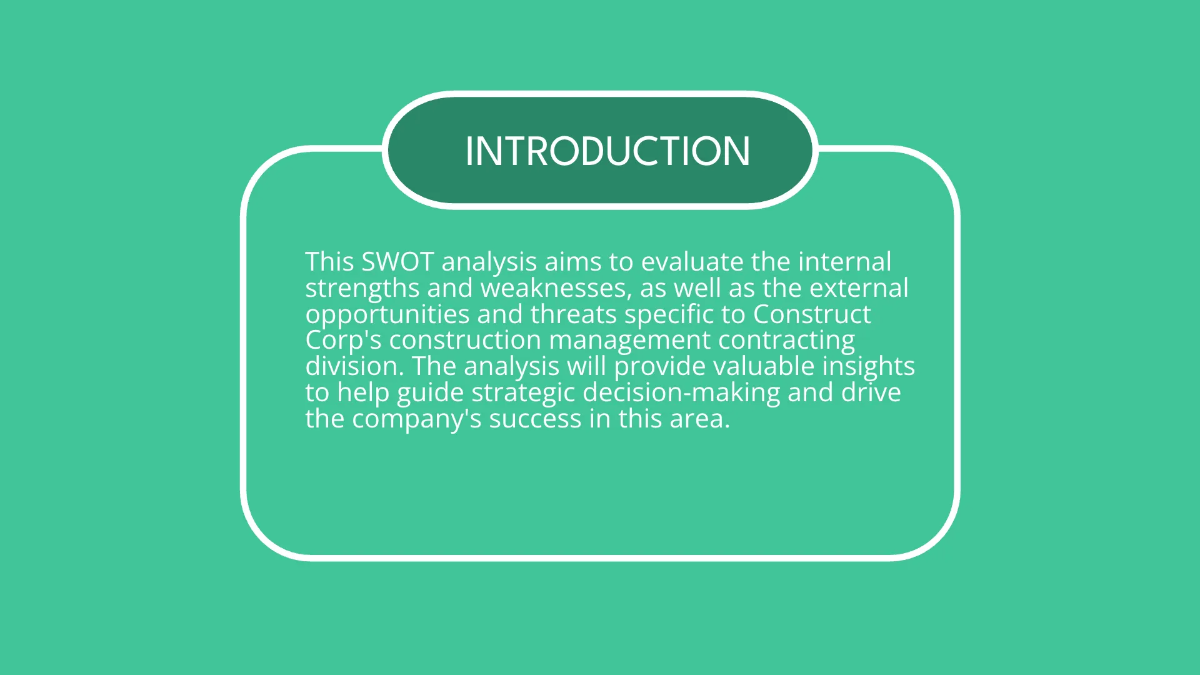 INTRODUCTION

This SWOT analysis aims to evaluate the internal strengths and weaknesses, as well as the external opportunities and threats specific to Construct Corp's construction management contracting division. The analysis will provide valuable insights to help guide strategic decision-making and drive the company's success in this area.